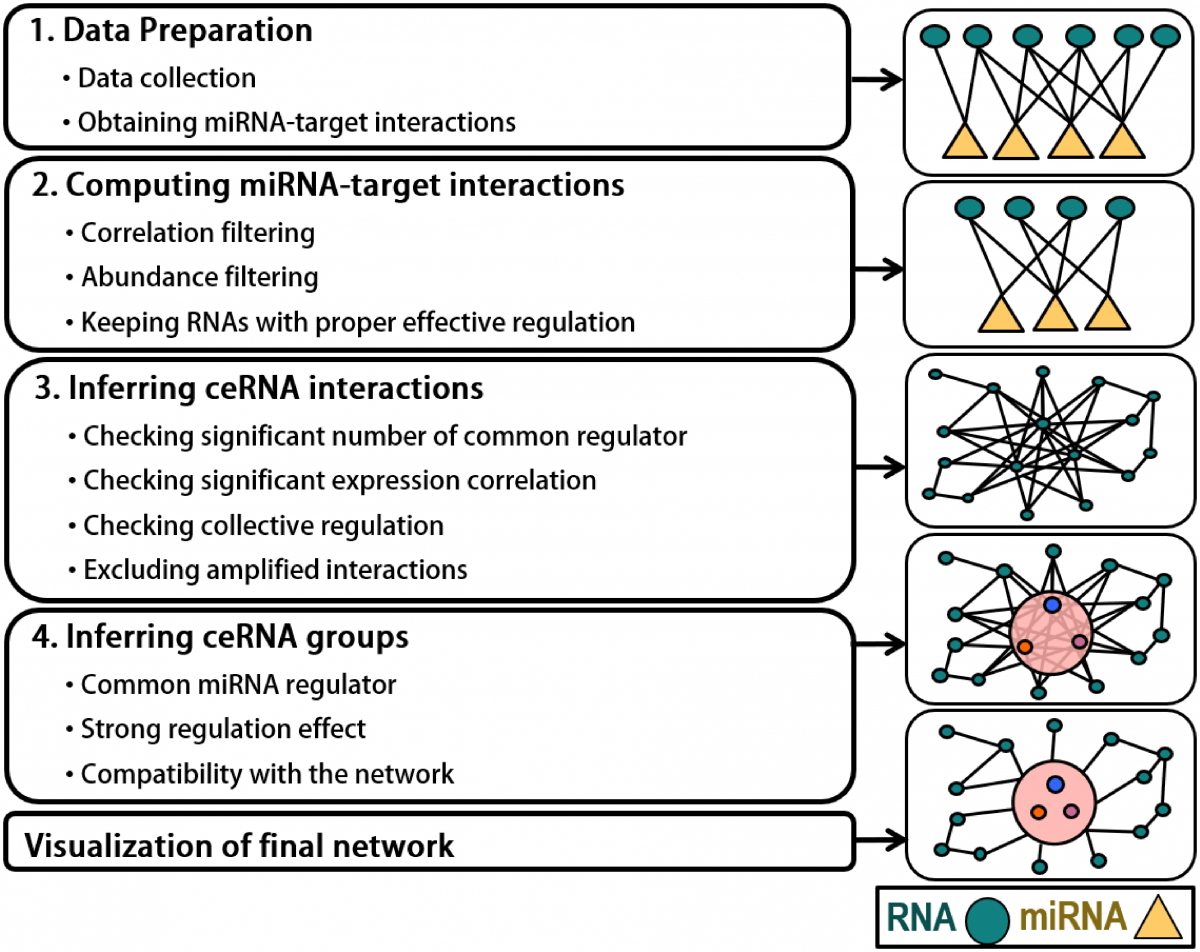 1. Data Preparation
• Data collection
• Obtaining miRNA-target interactions

2. Computing miRNA-target interactions
• Correlation filtering
• Abundance filtering
• Keeping RNAs with proper effective regulation

3. Inferring ceRNA interactions
• Checking significant number of common regulator
• Checking significant expression correlation
• Checking collective regulation
• Excluding amplified interactions

4. Inferring ceRNA groups
• Common miRNA regulator
• Strong regulation effect
• Compatibility with the network

Visualization of final network

RNA miRNA